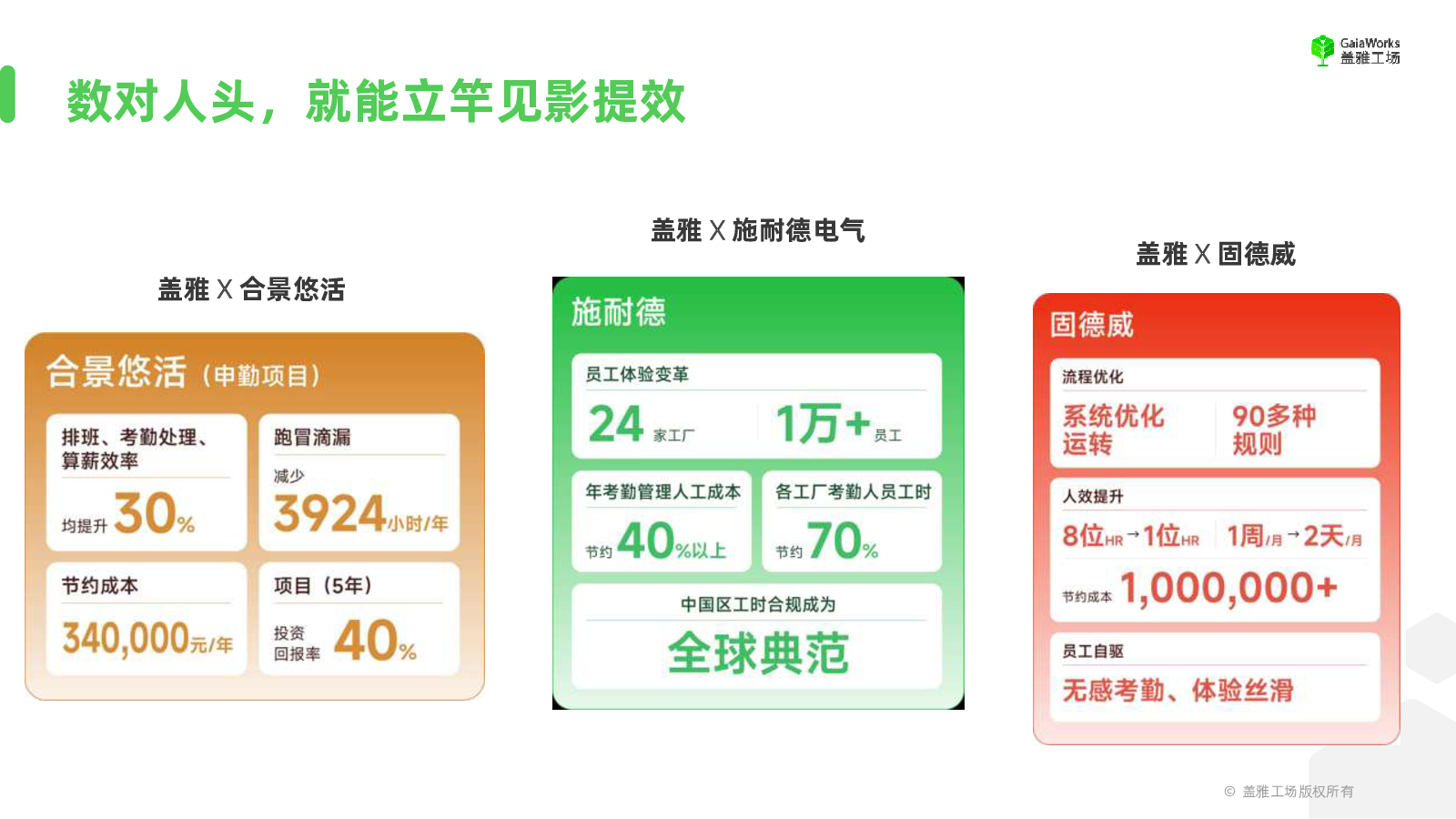 GaiaWorks
盖雅工场

数对人头，就能立竿见影提效

盖雅 X 合景悠活

合景悠活（申勤项目）

排班、考勤处理、算薪效率

均提升 30%

跑冒滴漏

减少

3924小时/年

节约成本

340,000元/年

项目（5年）

投资回报率 40%

盖雅 X 施耐德电气

施耐德

员工体验变革

24 家工厂

1万+ 员工

年考勤管理人工成本

节约 40%以上

各工厂考勤人员工时

节约 70%

中国区工时合规成为

全球典范

盖雅 X 固德威

固德威

流程优化

系统优化运转

90多种规则

人效提升

8位HR→1位HR

1周/月→2天/月

节约成本 1,000,000+

员工自驱

无感考勤、体验丝滑

© 盖雅工场版权所有